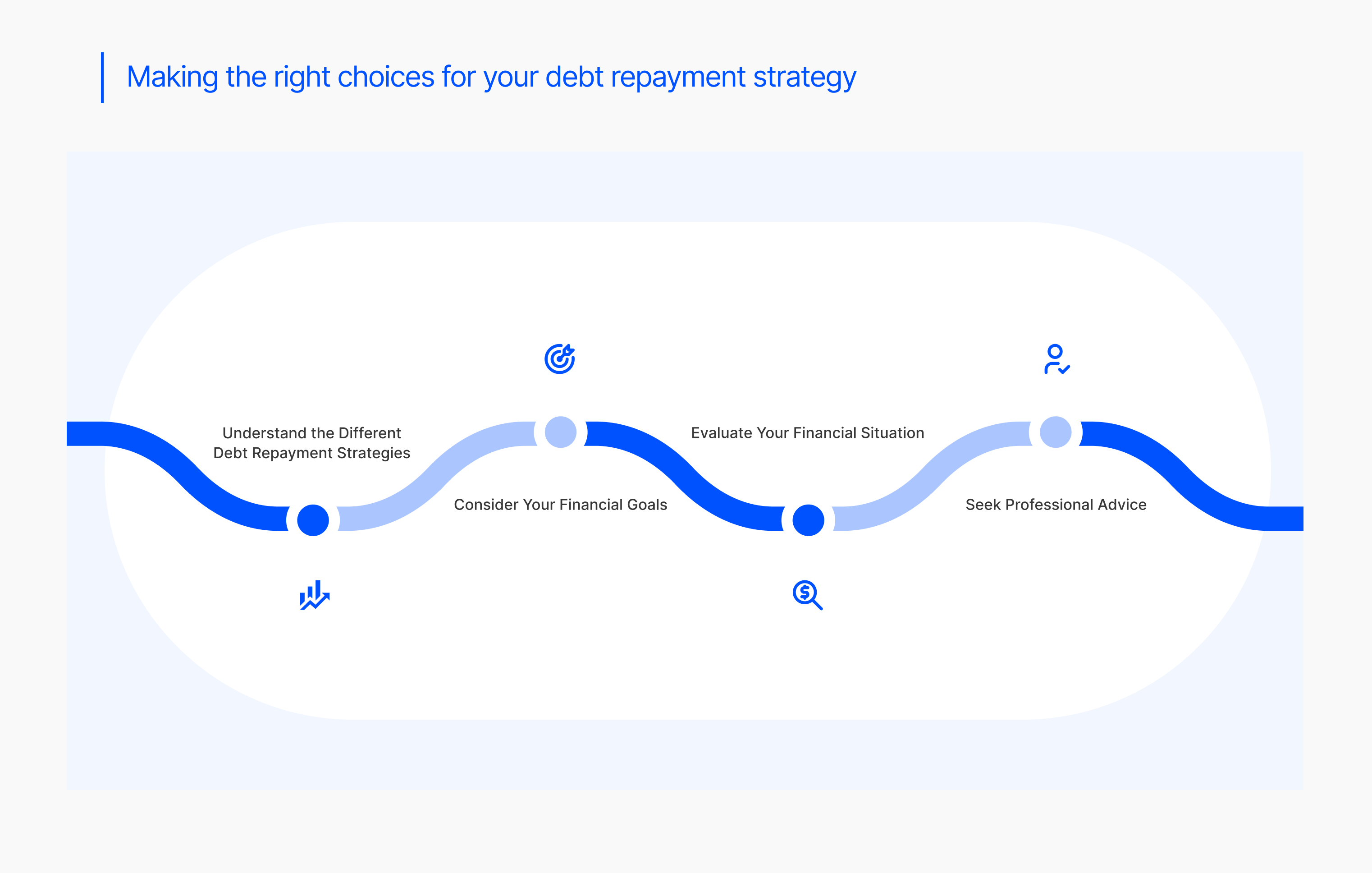 Making the right choices for your debt repayment strategy

Understand the Different Debt Repayment Strategies

Consider Your Financial Goals

Evaluate Your Financial Situation

Seek Professional Advice